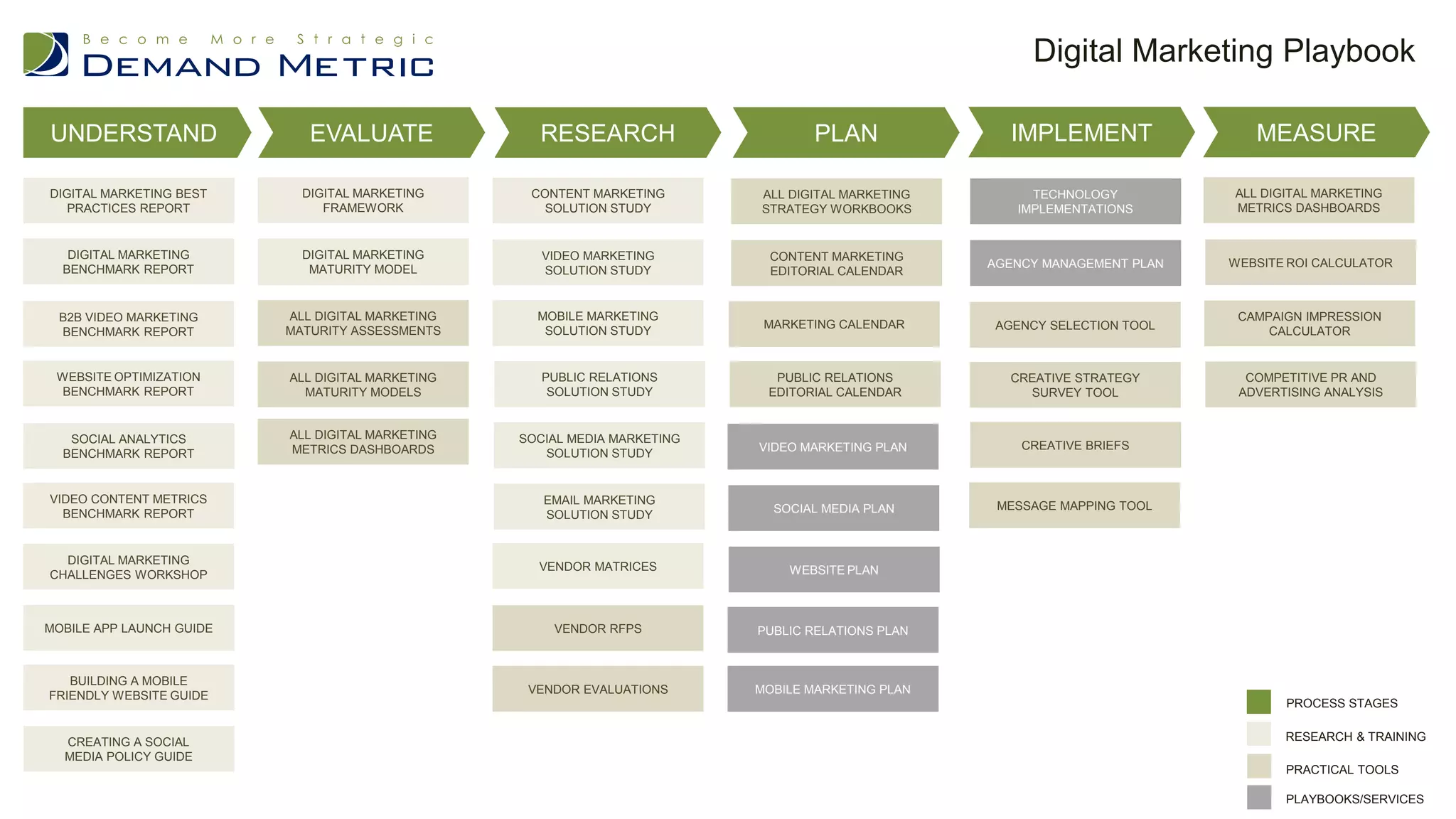 Become More Strategic
DEMAND METRIC

Digital Marketing Playbook

UNDERSTAND

DIGITAL MARKETING BEST PRACTICES REPORT

DIGITAL MARKETING BENCHMARK REPORT

B2B VIDEO MARKETING BENCHMARK REPORT

WEBSITE OPTIMIZATION BENCHMARK REPORT

SOCIAL ANALYTICS BENCHMARK REPORT

VIDEO CONTENT METRICS BENCHMARK REPORT

DIGITAL MARKETING CHALLENGES WORKSHOP

MOBILE APP LAUNCH GUIDE

BUILDING A MOBILE FRIENDLY WEBSITE GUIDE

CREATING A SOCIAL MEDIA POLICY GUIDE

EVALUATE

DIGITAL MARKETING FRAMEWORK

DIGITAL MARKETING MATURITY MODEL

ALL DIGITAL MARKETING MATURITY ASSESSMENTS

ALL DIGITAL MARKETING MATURITY MODELS

ALL DIGITAL MARKETING METRICS DASHBOARDS

RESEARCH

CONTENT MARKETING SOLUTION STUDY

VIDEO MARKETING SOLUTION STUDY

MOBILE MARKETING SOLUTION STUDY

PUBLIC RELATIONS SOLUTION STUDY

SOCIAL MEDIA MARKETING SOLUTION STUDY

EMAIL MARKETING SOLUTION STUDY

VENDOR MATRICES

VENDOR RFPS

VENDOR EVALUATIONS

PLAN

ALL DIGITAL MARKETING STRATEGY WORKBOOKS

CONTENT MARKETING EDITORIAL CALENDAR

MARKETING CALENDAR

PUBLIC RELATIONS EDITORIAL CALENDAR

VIDEO MARKETING PLAN

SOCIAL MEDIA PLAN

WEBSITE PLAN

PUBLIC RELATIONS PLAN

MOBILE MARKETING PLAN

IMPLEMENT

TECHNOLOGY IMPLEMENTATIONS

AGENCY MANAGEMENT PLAN

AGENCY SELECTION TOOL

CREATIVE STRATEGY SURVEY TOOL

CREATIVE BRIEFS

MESSAGE MAPPING TOOL

MEASURE

ALL DIGITAL MARKETING METRICS DASHBOARDS

WEBSITE ROI CALCULATOR

CAMPAIGN IMPRESSION CALCULATOR

COMPETITIVE PR AND ADVERTISING ANALYSIS

PROCESS STAGES
RESEARCH & TRAINING
PRACTICAL TOOLS
PLAYBOOKS/SERVICES